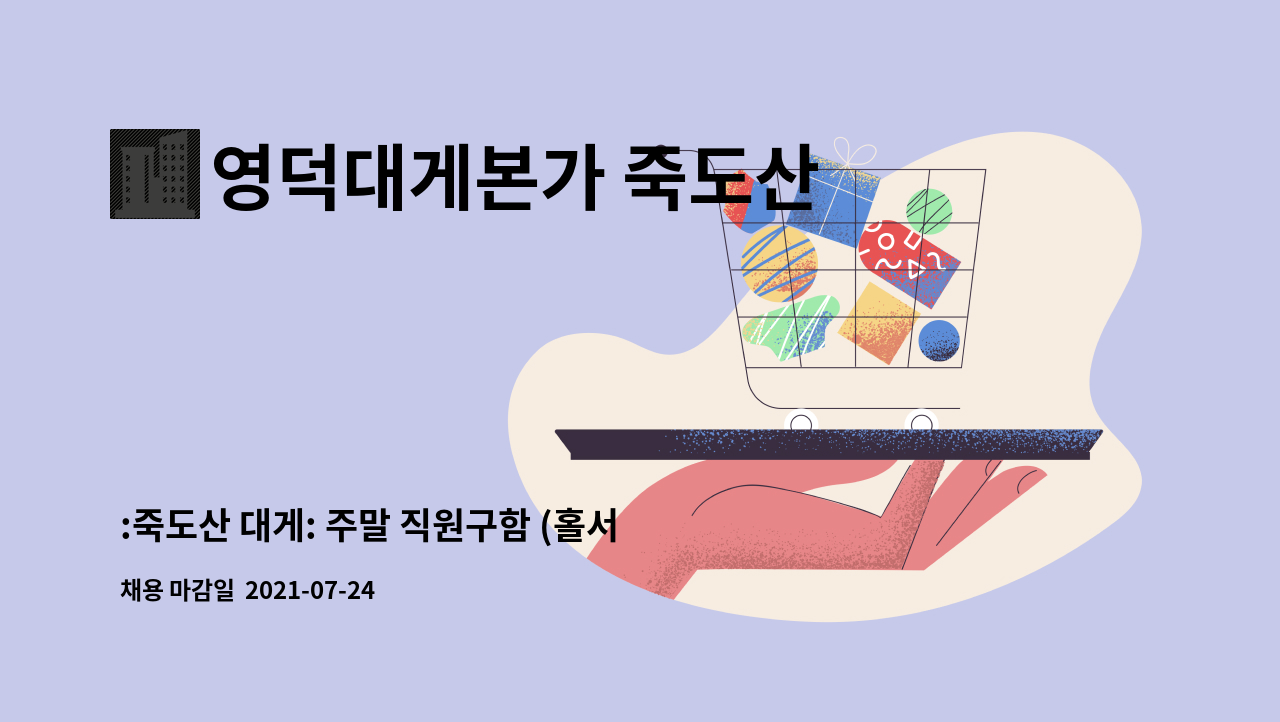 영덕대게본가 죽도산

:죽도산 대게: 주말 직원구함 (홀서

채용 마감일 2021-07-24